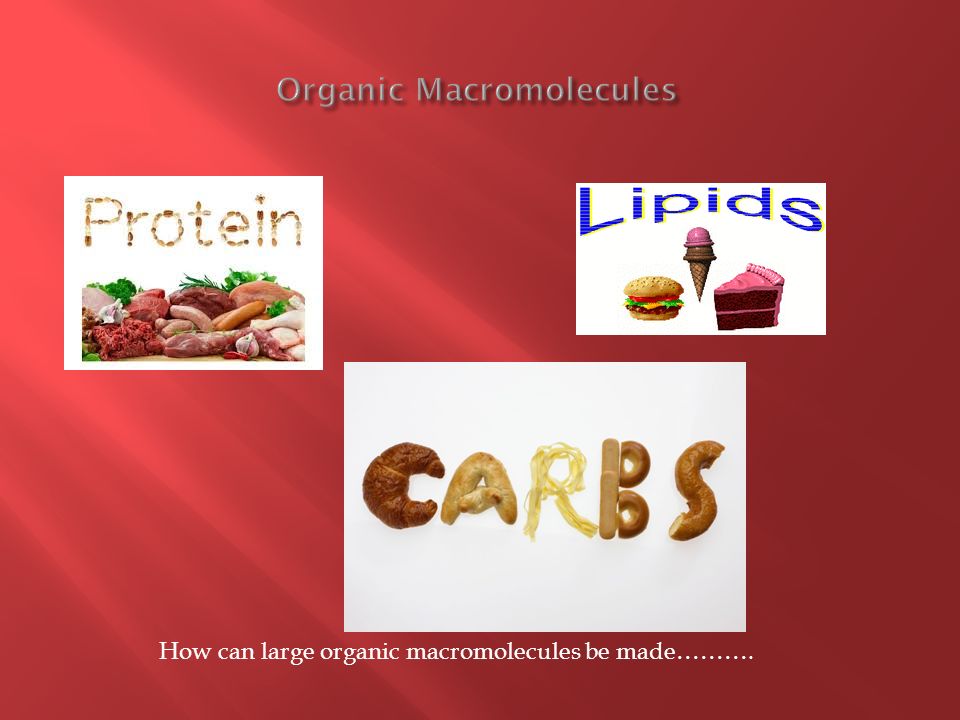 Organic Macromolecules

Protein

Lipids

CARBS

How can large organic macromolecules be made……….